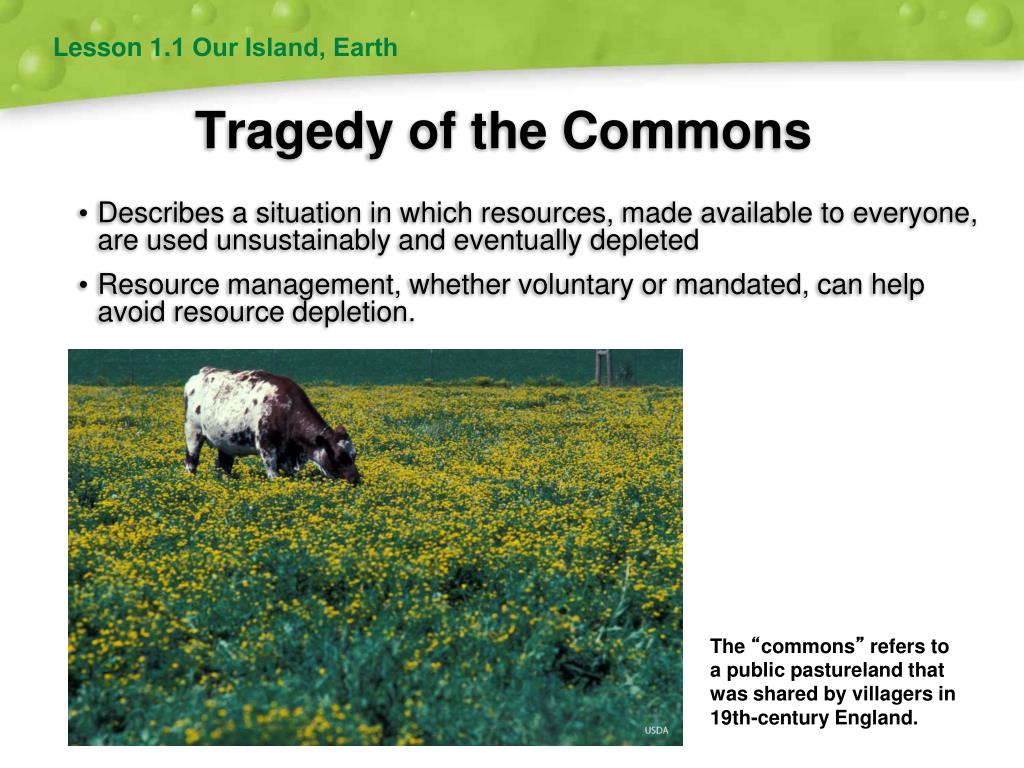 Lesson 1.1 Our Island, Earth

Tragedy of the Commons

• Describes a situation in which resources, made available to everyone, are used unsustainably and eventually depleted

• Resource management, whether voluntary or mandated, can help avoid resource depletion.

USDA

The “commons” refers to a public pastureland that was shared by villagers in 19th-century England.